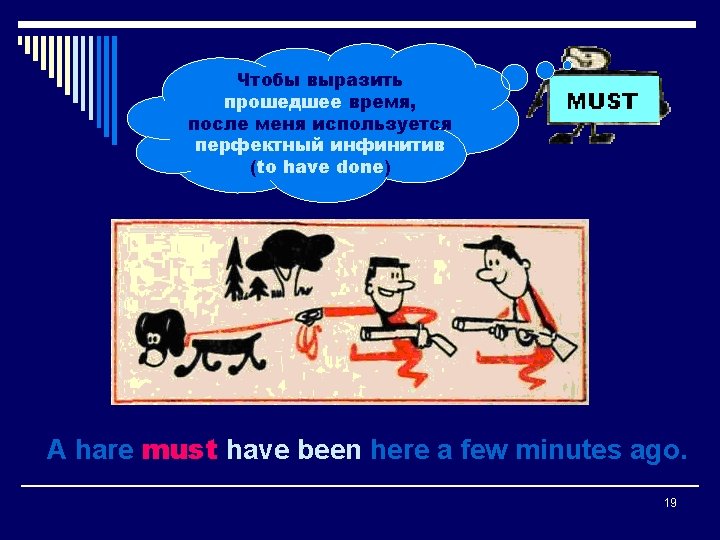 Чтобы выразить прошедшее время, после меня используется перфектный инфинитив (to have done)

MUST

A hare must have been here a few minutes ago.

19